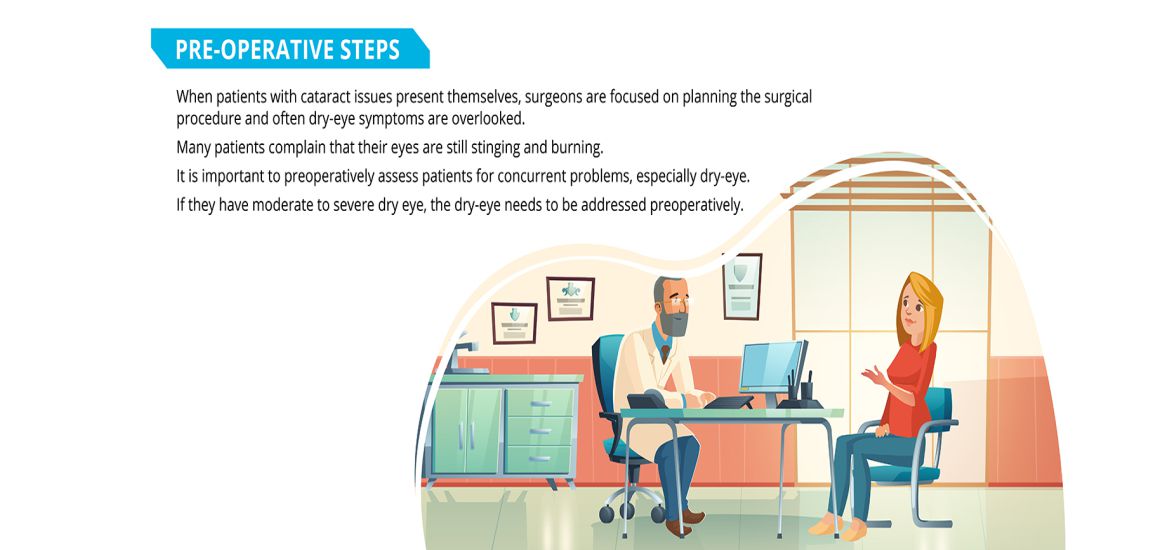 PRE-OPERATIVE STEPS

When patients with cataract issues present themselves, surgeons are focused on planning the surgical procedure and often dry-eye symptoms are overlooked.

Many patients complain that their eyes are still stinging and burning.

It is important to preoperatively assess patients for concurrent problems, especially dry-eye.

If they have moderate to severe dry eye, the dry-eye needs to be addressed preoperatively.